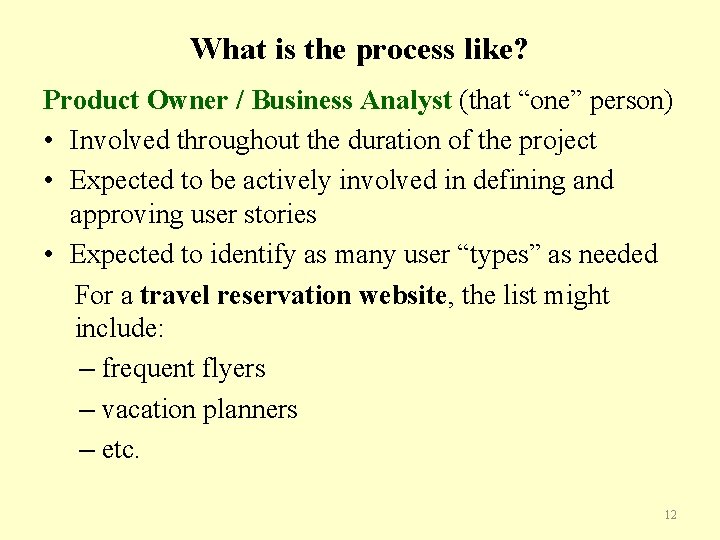 What is the process like?

Product Owner / Business Analyst (that “one” person)

• Involved throughout the duration of the project

• Expected to be actively involved in defining and approving user stories

• Expected to identify as many user “types” as needed

For a travel reservation website, the list might include:

– frequent flyers

– vacation planners

– etc.

12